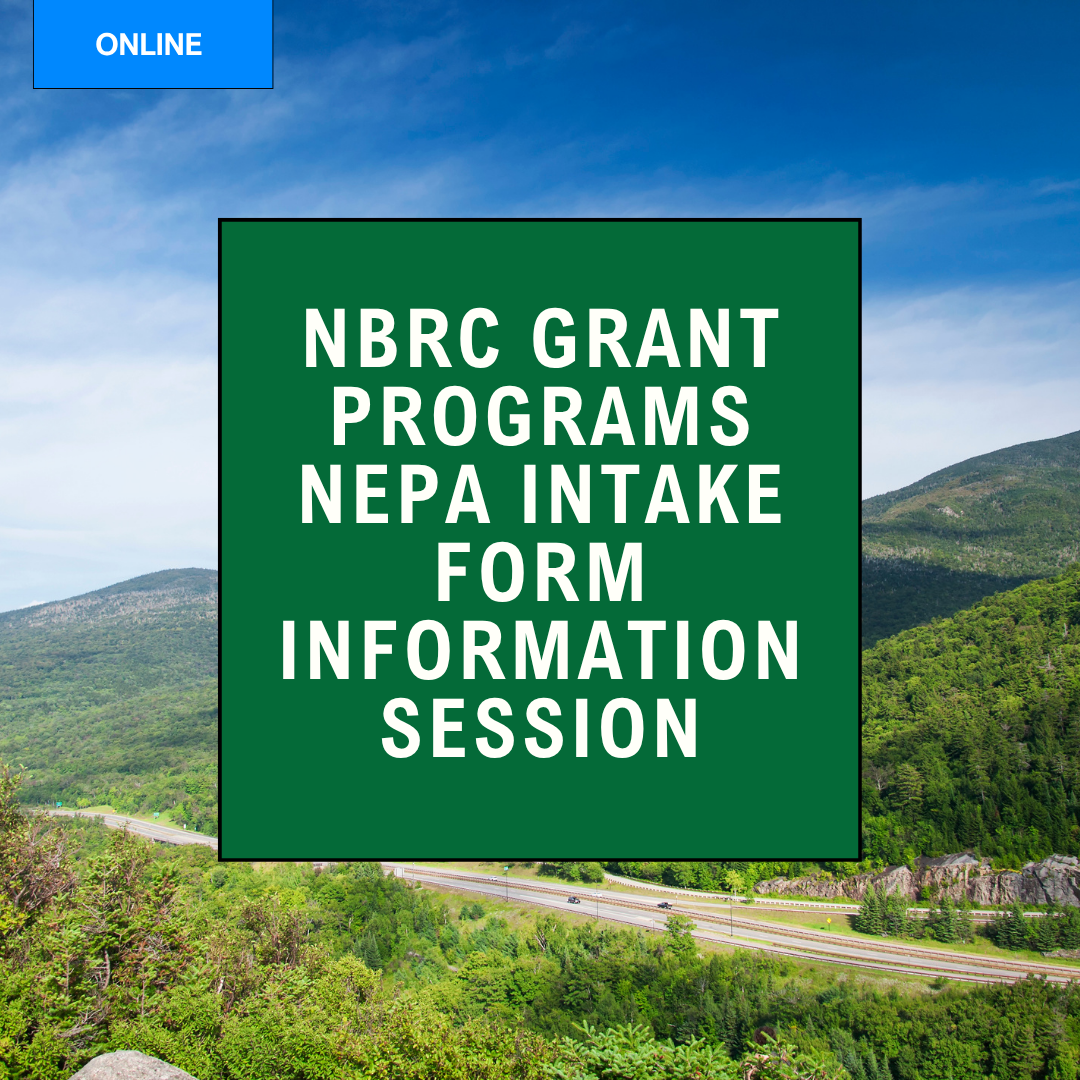 ONLINE

NBRC GRANT PROGRAMS NEPA INTAKE FORM INFORMATION SESSION